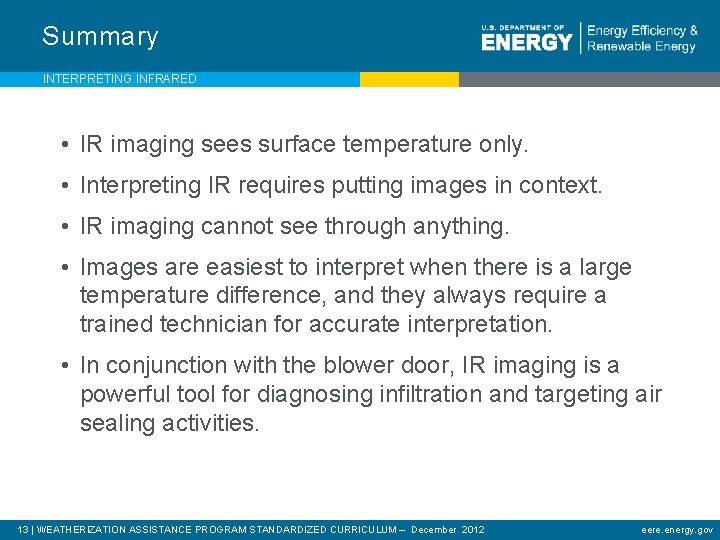 Summary

U.S. DEPARTMENT OF ENERGY | Energy Efficiency & Renewable Energy

INTERPRETING INFRARED

• IR imaging sees surface temperature only.

• Interpreting IR requires putting images in context.

• IR imaging cannot see through anything.

• Images are easiest to interpret when there is a large temperature difference, and they always require a trained technician for accurate interpretation.

• In conjunction with the blower door, IR imaging is a powerful tool for diagnosing infiltration and targeting air sealing activities.

13 | WEATHERIZATION ASSISTANCE PROGRAM STANDARDIZED CURRICULUM – December 2012

eere.energy.gov